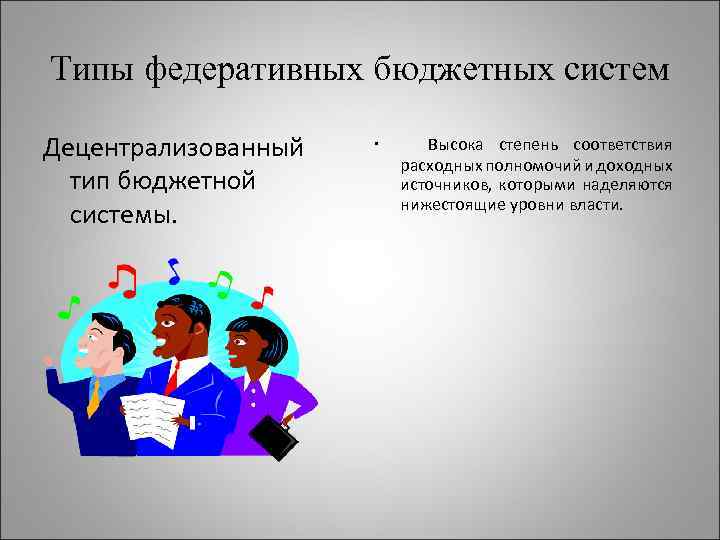 Типы федеративных бюджетных систем

Децентрализованный тип бюджетной системы.

· Высока степень соответствия расходных полномочий и доходных источников, которыми наделяются нижестоящие уровни власти.